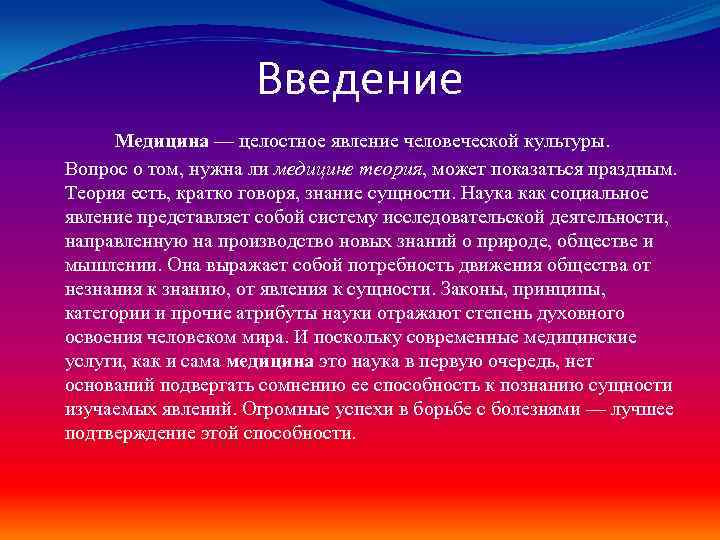 Введение

Медицина — целостное явление человеческой культуры. Вопрос о том, нужна ли медицине теория, может показаться праздным. Теория есть, кратко говоря, знание сущности. Наука как социальное явление представляет собой систему исследовательской деятельности, направленную на производство новых знаний о природе, обществе и мышлении. Она выражает собой потребность движения общества от незнания к знанию, от явления к сущности. Законы, принципы, категории и прочие атрибуты науки отражают степень духовного освоения человеком мира. И поскольку современные медицинские услуги, как и сама медицина это наука в первую очередь, нет оснований подвергать сомнению ее способность к познанию сущности изучаемых явлений. Огромные успехи в борьбе с болезнями — лучшее подтверждение этой способности.